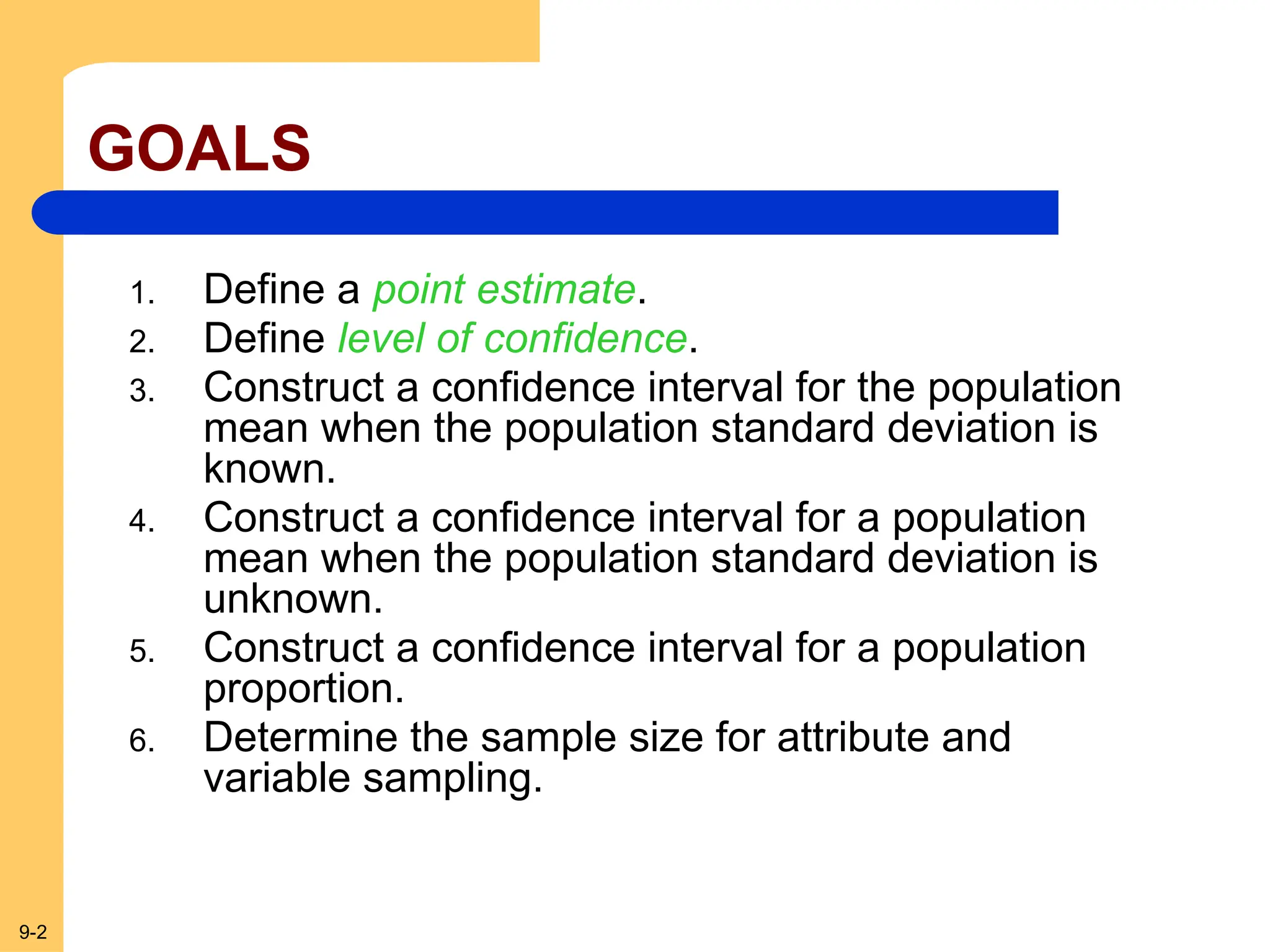 GOALS

1. Define a point estimate.
2. Define level of confidence.
3. Construct a confidence interval for the population mean when the population standard deviation is known.
4. Construct a confidence interval for a population mean when the population standard deviation is unknown.
5. Construct a confidence interval for a population proportion.
6. Determine the sample size for attribute and variable sampling.

9-2